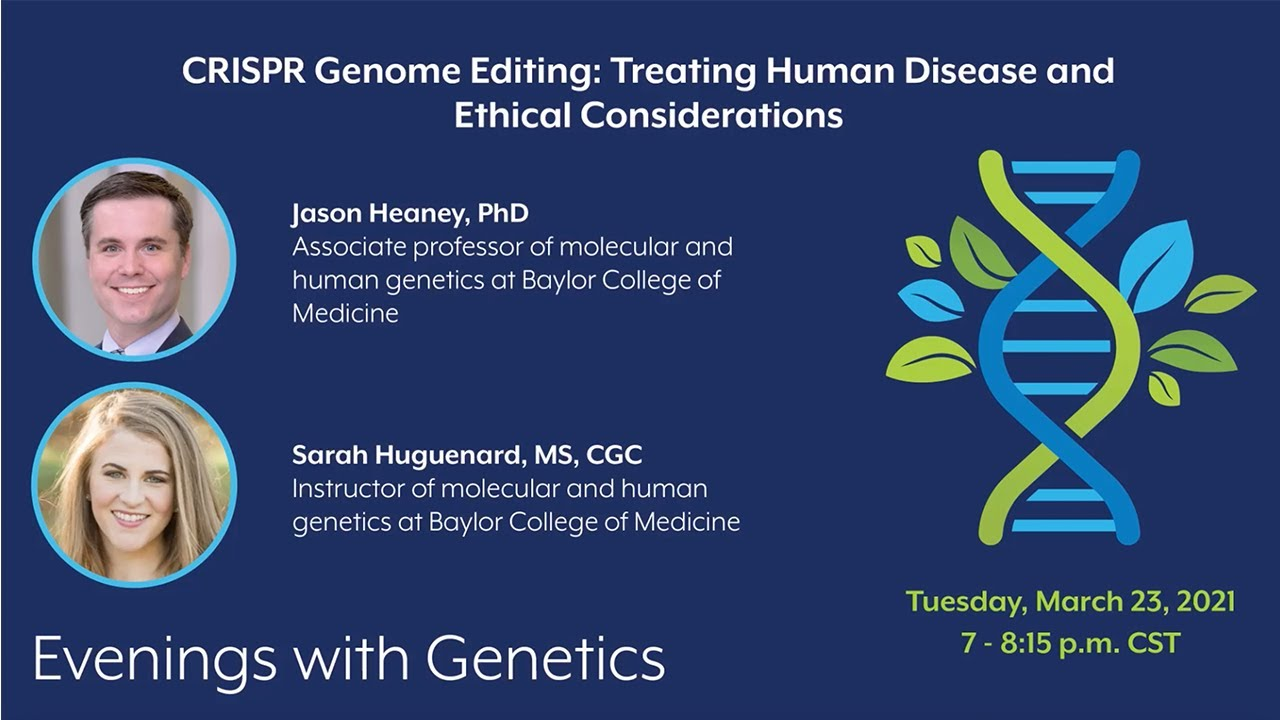 CRISPR Genome Editing: Treating Human Disease and Ethical Considerations

Jason Heaney, PhD
Associate professor of molecular and human genetics at Baylor College of Medicine

Sarah Huguenard, MS, CGC
Instructor of molecular and human genetics at Baylor College of Medicine

Tuesday, March 23, 2021
7 - 8:15 p.m. CST

Evenings with Genetics